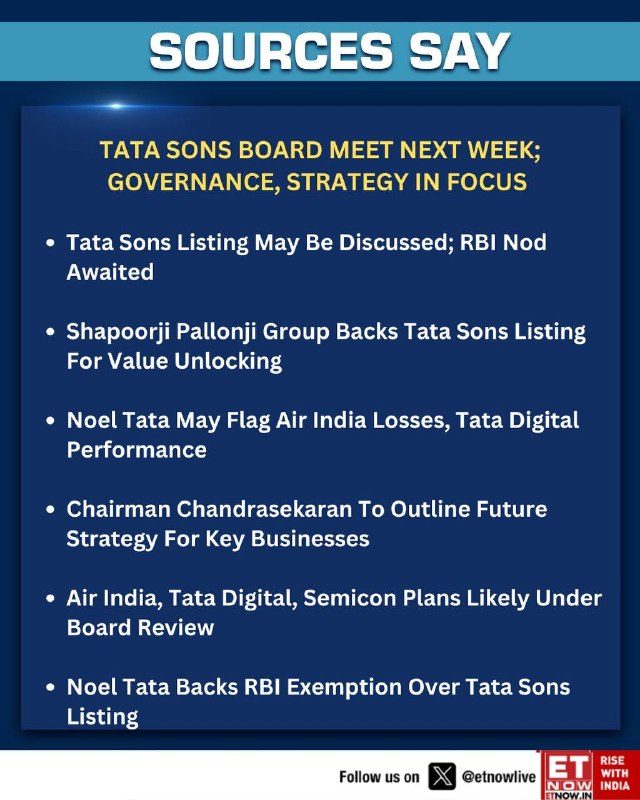 SOURCES SAY

TATA SONS BOARD MEET NEXT WEEK; GOVERNANCE, STRATEGY IN FOCUS

• Tata Sons Listing May Be Discussed; RBI Nod Awaited

• Shapoorji Pallonji Group Backs Tata Sons Listing For Value Unlocking

• Noel Tata May Flag Air India Losses, Tata Digital Performance

• Chairman Chandrasekaran To Outline Future Strategy For Key Businesses

• Air India, Tata Digital, Semicon Plans Likely Under Board Review

• Noel Tata Backs RBI Exemption Over Tata Sons Listing

Follow us on @etnowlive

ET NOW ETNOW.IN RISE WITH INDIA